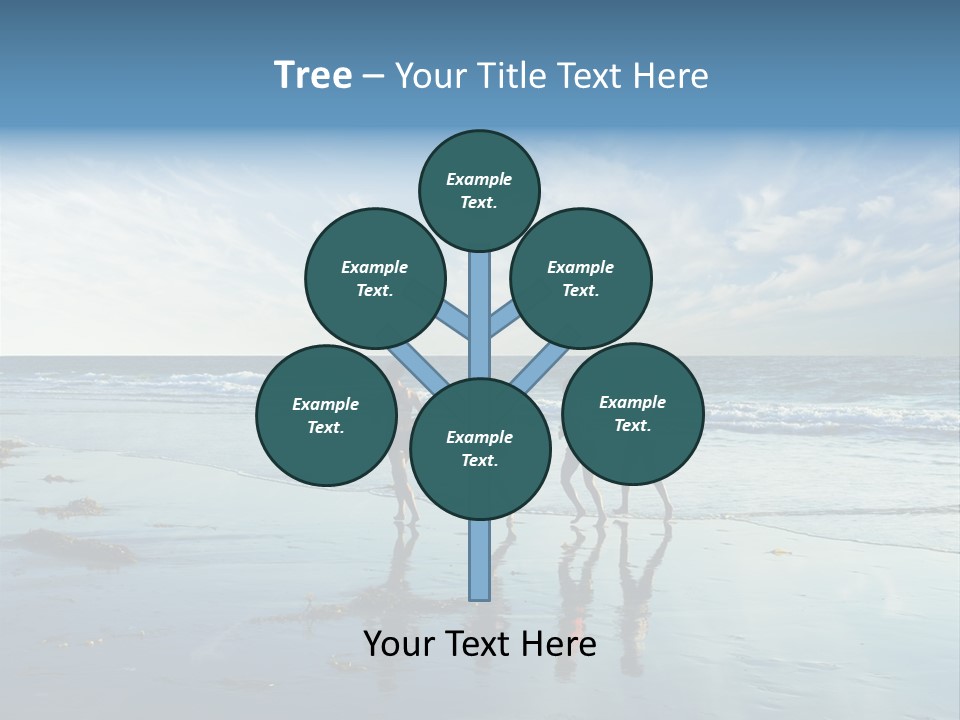 Tree – Your Title Text Here

Example Text.

Example Text.

Example Text.

Example Text.

Example Text.

Example Text.

Your Text Here